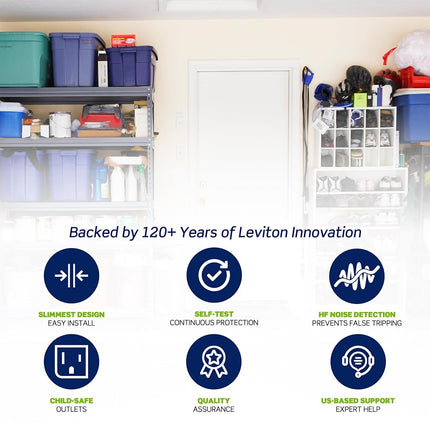 Backed by 120+ Years of Leviton Innovation

SLIMMEST DESIGN
EASY INSTALL

SELF-TEST
CONTINUOUS PROTECTION

HF NOISE DETECTION
PREVENTS FALSE TRIPPING

CHILD-SAFE
OUTLETS

QUALITY
ASSURANCE

US-BASED SUPPORT
EXPERT HELP